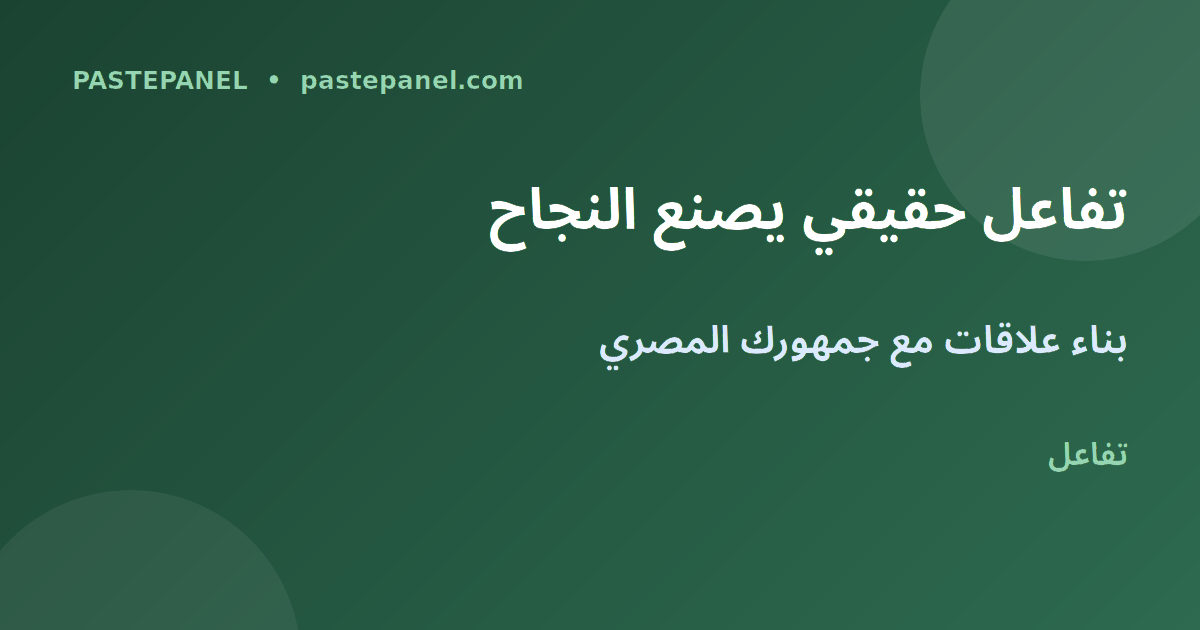 PASTEPANEL • pastepanel.com

تفاعل حقيقي يصنع النجاح

بناء علاقات مع جمهورك المصري

تفاعل